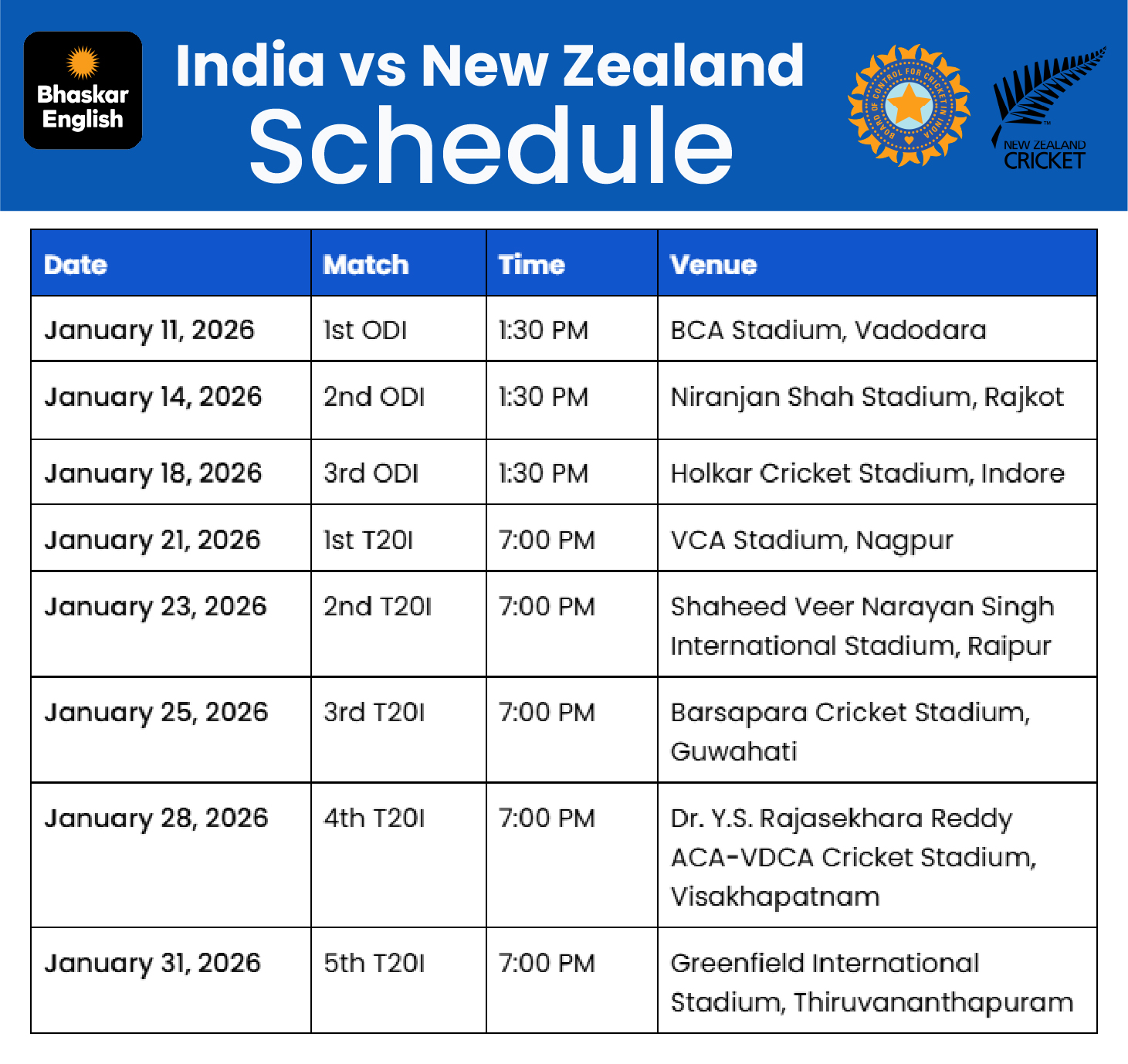 Bhaskar English

India vs New Zealand
Schedule

BOARD OF CONTROL FOR CRICKET IN INDIA

NEW ZEALAND CRICKET

| Date | Match | Time | Venue |
|---|---|---|---|
| January 11, 2026 | 1st ODI | 1:30 PM | BCA Stadium, Vadodara |
| January 14, 2026 | 2nd ODI | 1:30 PM | Niranjan Shah Stadium, Rajkot |
| January 18, 2026 | 3rd ODI | 1:30 PM | Holkar Cricket Stadium, Indore |
| January 21, 2026 | 1st T20I | 7:00 PM | VCA Stadium, Nagpur |
| January 23, 2026 | 2nd T20I | 7:00 PM | Shaheed Veer Narayan Singh International Stadium, Raipur |
| January 25, 2026 | 3rd T20I | 7:00 PM | Barsapara Cricket Stadium, Guwahati |
| January 28, 2026 | 4th T20I | 7:00 PM | Dr. Y.S. Rajasekhara Reddy ACA-VDCA Cricket Stadium, Visakhapatnam |
| January 31, 2026 | 5th T20I | 7:00 PM | Greenfield International Stadium, Thiruvananthapuram |